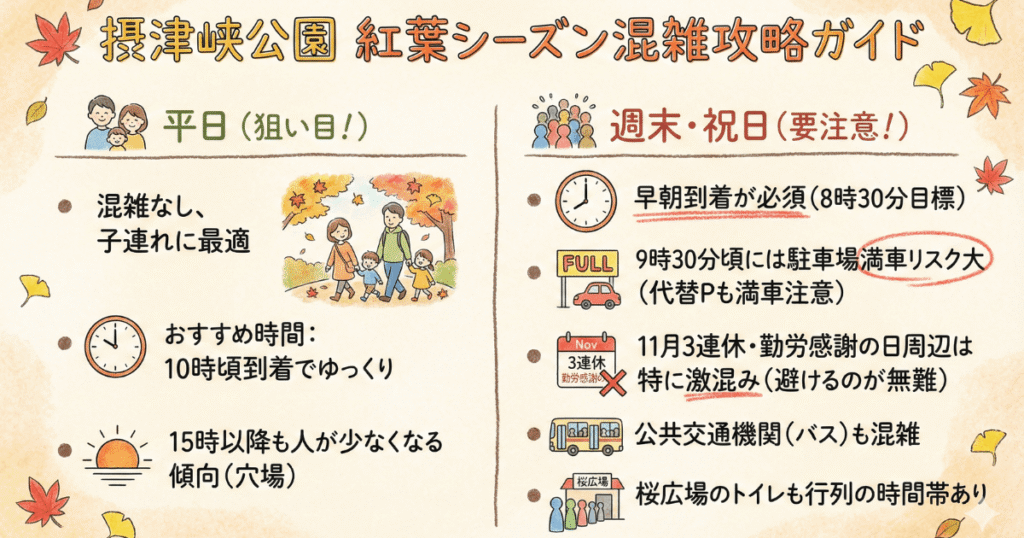 摂津峡公園 紅葉シーズン混雑攻略ガイド

平日（狙い目！）

混雑なし、子連れに最適

おすすめ時間：10時頃到着でゆっくり

15時以降も人が少なくなる傾向（穴場）

週末・祝日（要注意！）

早朝到着が必須（8時30分目標）

FULL

9時30分頃には駐車場満車リスク大（代替Pも満車注意）

Nov
3連休
勤労感謝

11月3連休・勤労感謝の日周辺は特に激混み（避けるのが無難）

公共交通機関（バス）も混雑

桜広場

桜広場のトイレも行列の時間帯あり